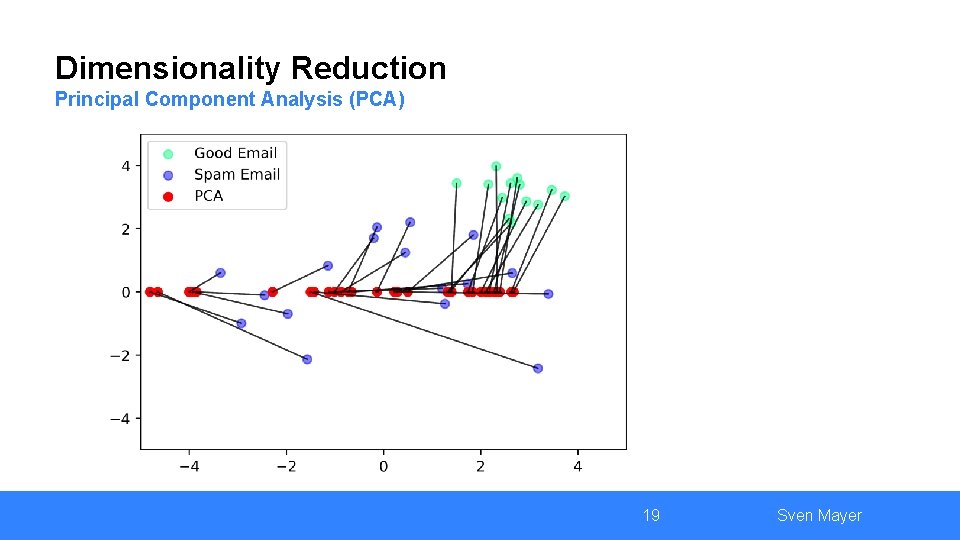 Dimensionality Reduction
Principal Component Analysis (PCA)

Good Email
Spam Email
PCA

4
2
0
−2
−4

−4
−2
0
2
4

19
Sven Mayer